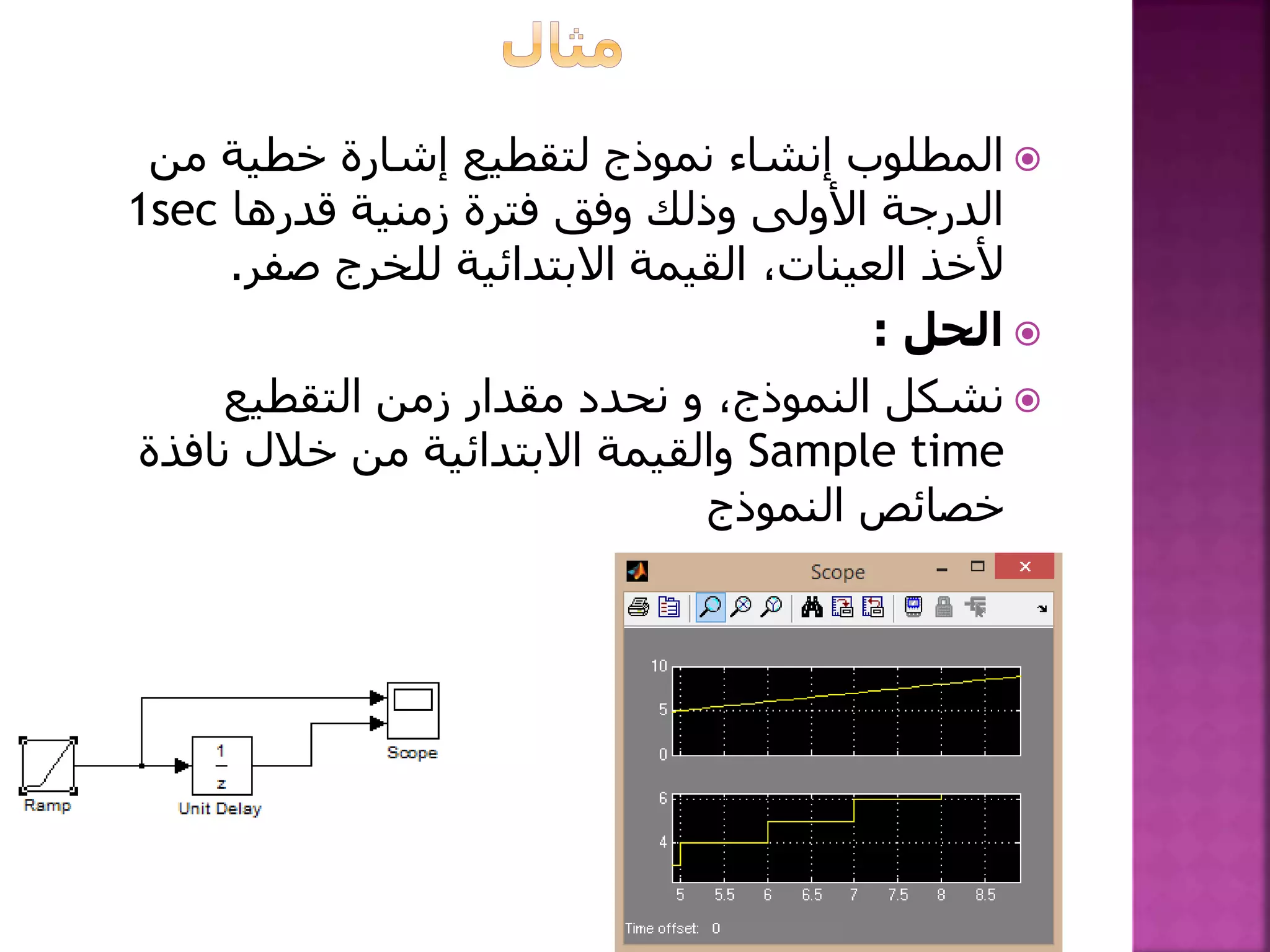 مثال

المطلوب إنشاء نموذج لتقطيع إشارة خطية من الدرجة الأولى وذلك وفق فترة زمنية قدرها 1sec لأخذ العينات، القيمة الابتدائية للخرج صفر.

الحل :

نشكل النموذج، و نحدد مقدار زمن التقطيع Sample time والقيمة الابتدائية من خلال نافذة خصائص النموذج

Ramp

$\frac{1}{z}$

Unit Delay

Scope

Scope

10
5
0

6
4

5 5.5 6 6.5 7 7.5 8 8.5

Time offset: 0